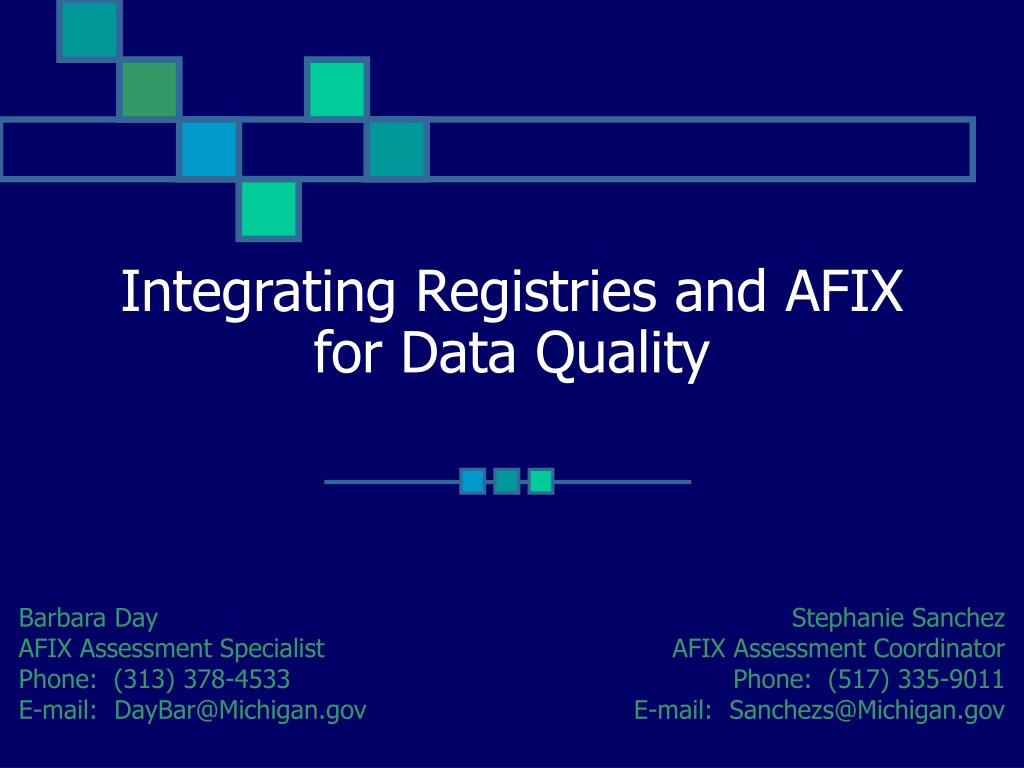 Integrating Registries and AFIX for Data Quality

Barbara Day
AFIX Assessment Specialist
Phone: (313) 378-4533
E-mail: DayBar@Michigan.gov

Stephanie Sanchez
AFIX Assessment Coordinator
Phone: (517) 335-9011
E-mail: Sanchezs@Michigan.gov